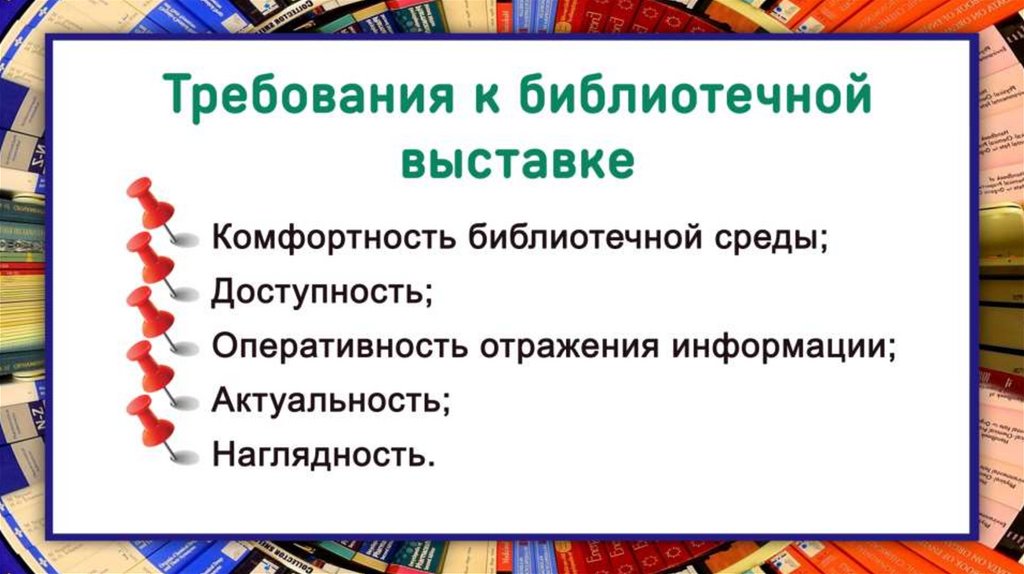 Требования к библиотечной выставке

Комфортность библиотечной среды;
Доступность;
Оперативность отражения информации;
Актуальность;
Наглядность.